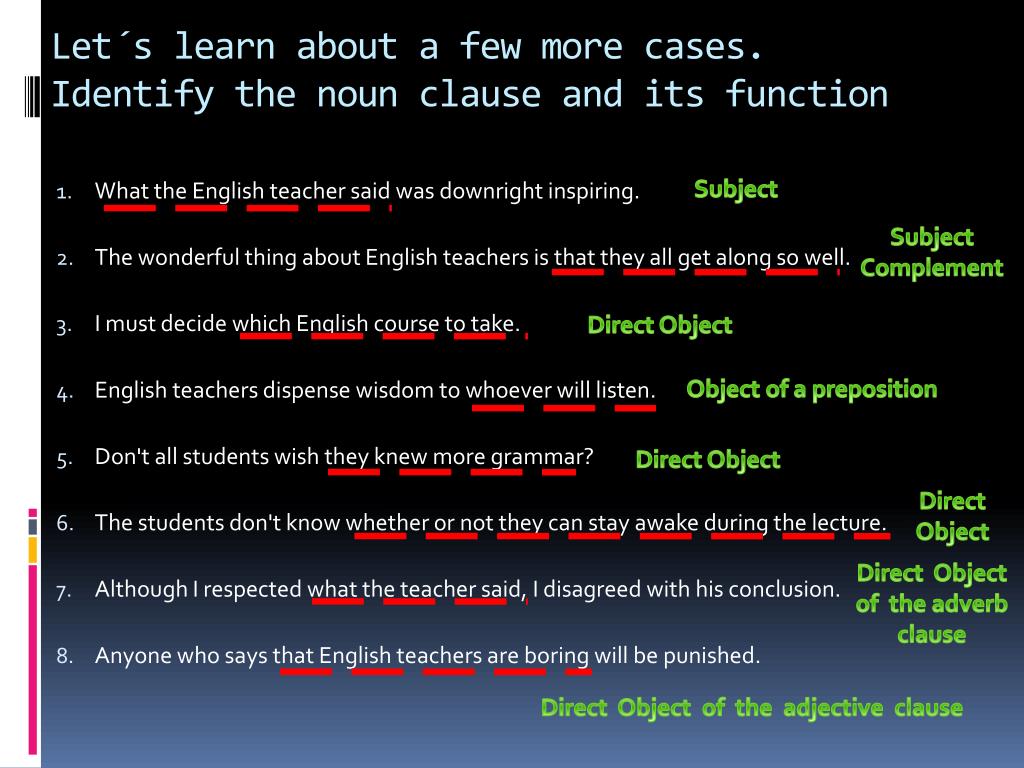 Let´s learn about a few more cases. Identify the noun clause and its function

1. What the English teacher said was downright inspiring. Subject

2. The wonderful thing about English teachers is that they all get along so well. Subject Complement

3. I must decide which English course to take. Direct Object

4. English teachers dispense wisdom to whoever will listen. Object of a preposition

5. Don't all students wish they knew more grammar? Direct Object

6. The students don't know whether or not they can stay awake during the lecture. Direct Object

7. Although I respected what the teacher said, I disagreed with his conclusion. Direct Object of the adverb clause

8. Anyone who says that English teachers are boring will be punished.

Direct Object of the adjective clause